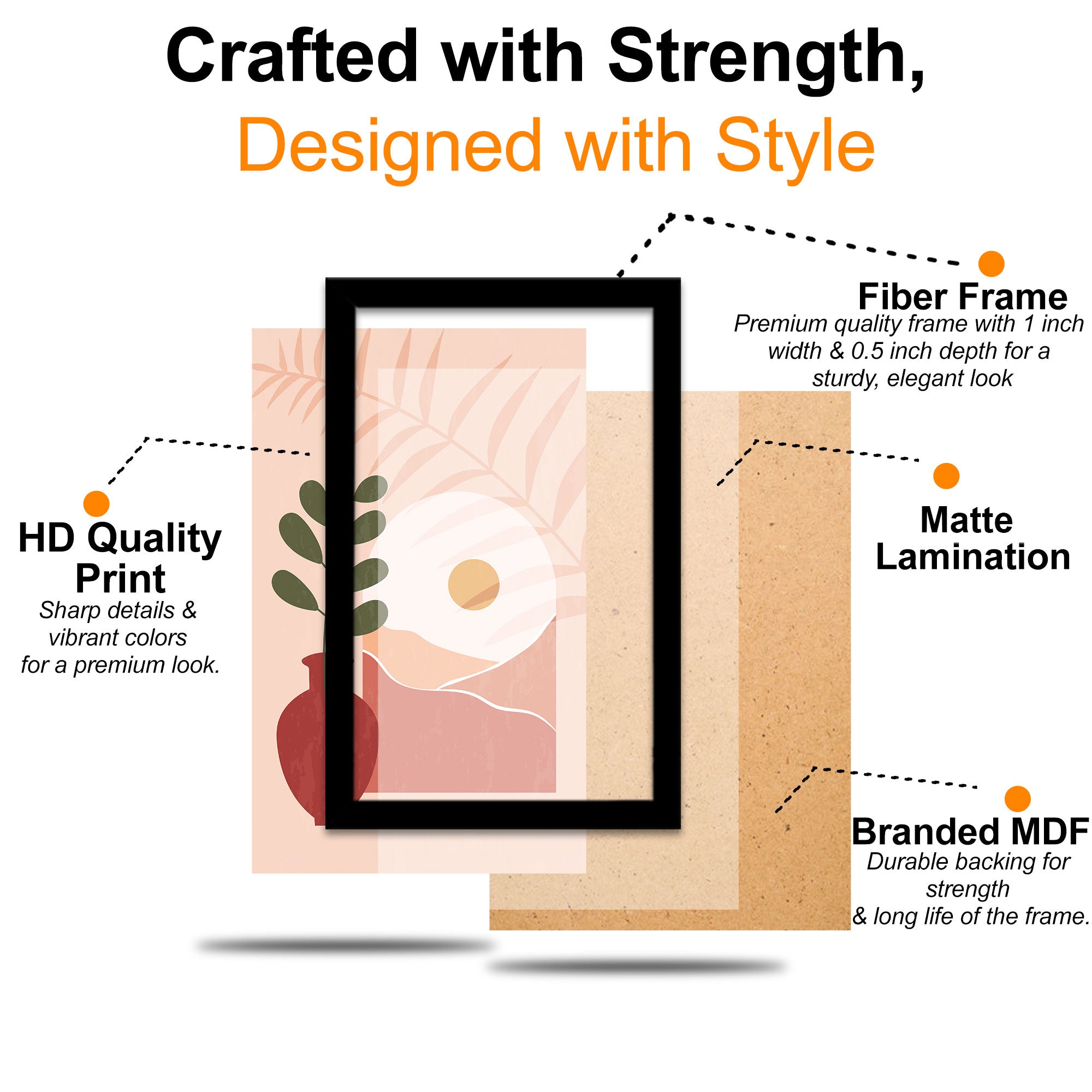 Crafted with Strength,
Designed with Style

Fiber Frame
Premium quality frame with 1 inch width & 0.5 inch depth for a sturdy, elegant look

HD Quality Print
Sharp details & vibrant colors for a premium look.

Matte Lamination

Branded MDF
Durable backing for strength & long life of the frame.